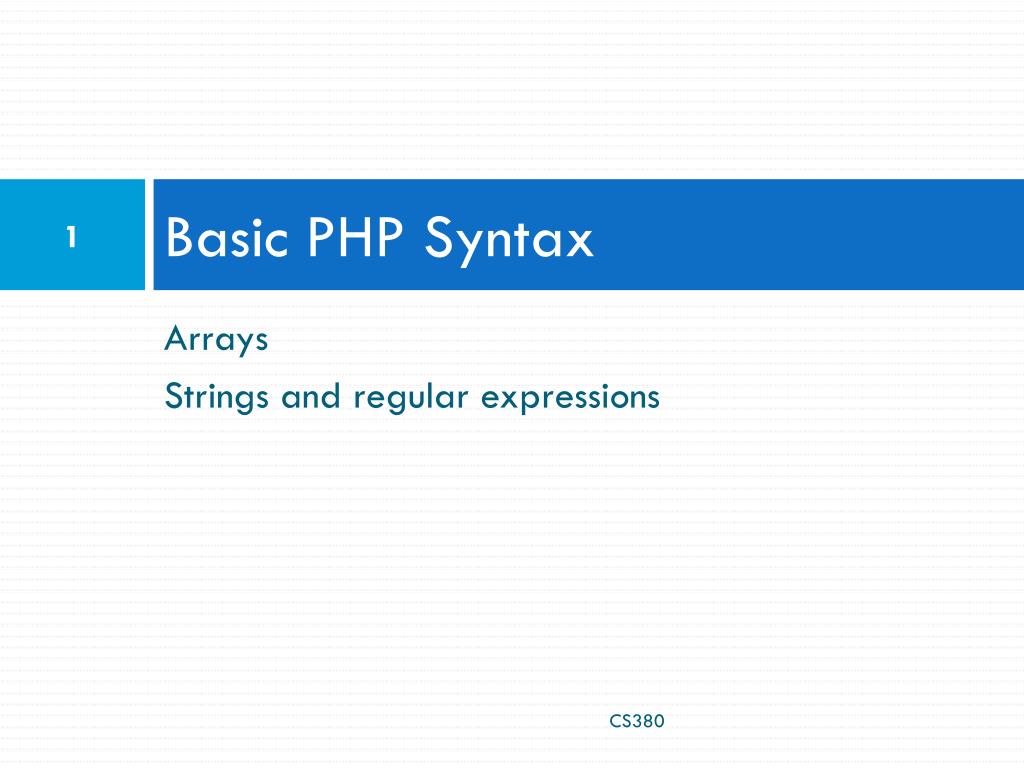 1

Basic PHP Syntax

Arrays

Strings and regular expressions

CS380